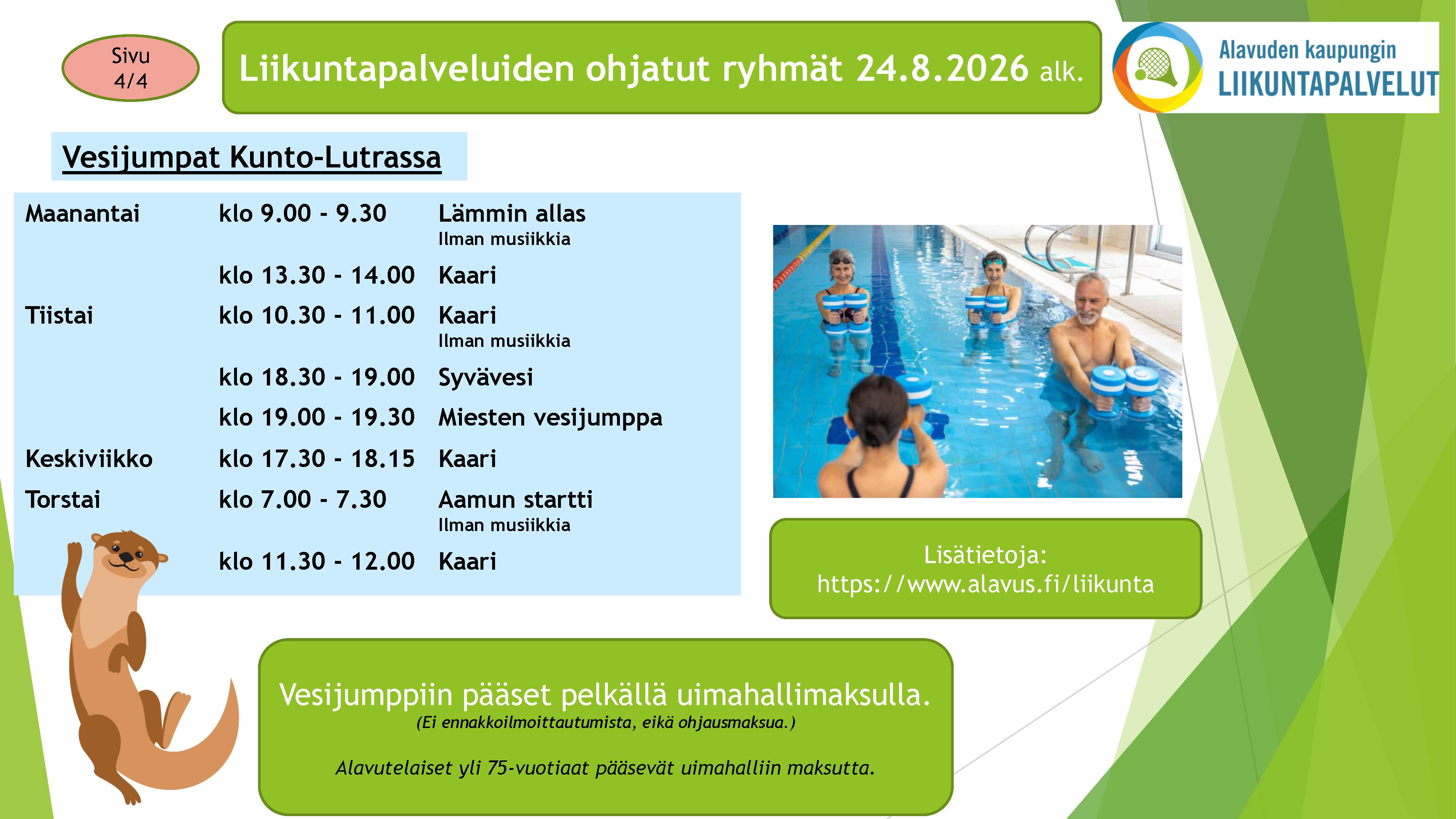 Sivu 4/4

Liikuntapalveluiden ohjatut ryhmät 24.8.2026 alk.

Alavuden kaupungin LIIKUNTAPALVELUT

Vesijumpat Kunto-Lutrassa

| | | |
|---|---|---|
| Maanantai | klo 9.00 - 9.30 | Lämmin allas Ilman musiikkia |
| | klo 13.30 - 14.00 | Kaari |
| Tiistai | klo 10.30 - 11.00 | Kaari Ilman musiikkia |
| | klo 18.30 - 19.00 | Syvävesi |
| | klo 19.00 - 19.30 | Miesten vesijumppa |
| Keskiviikko | klo 17.30 - 18.15 | Kaari |
| Torstai | klo 7.00 - 7.30 | Aamun startti Ilman musiikkia |
| | klo 11.30 - 12.00 | Kaari |

Lisätietoja: https://www.alavus.fi/liikunta

Vesijumppiin pääset pelkällä uimahallimaksulla.
(Ei ennakkoilmoittautumista, eikä ohjausmaksua.)

Alavutelaiset yli 75-vuotiaat pääsevät uimahalliin maksutta.